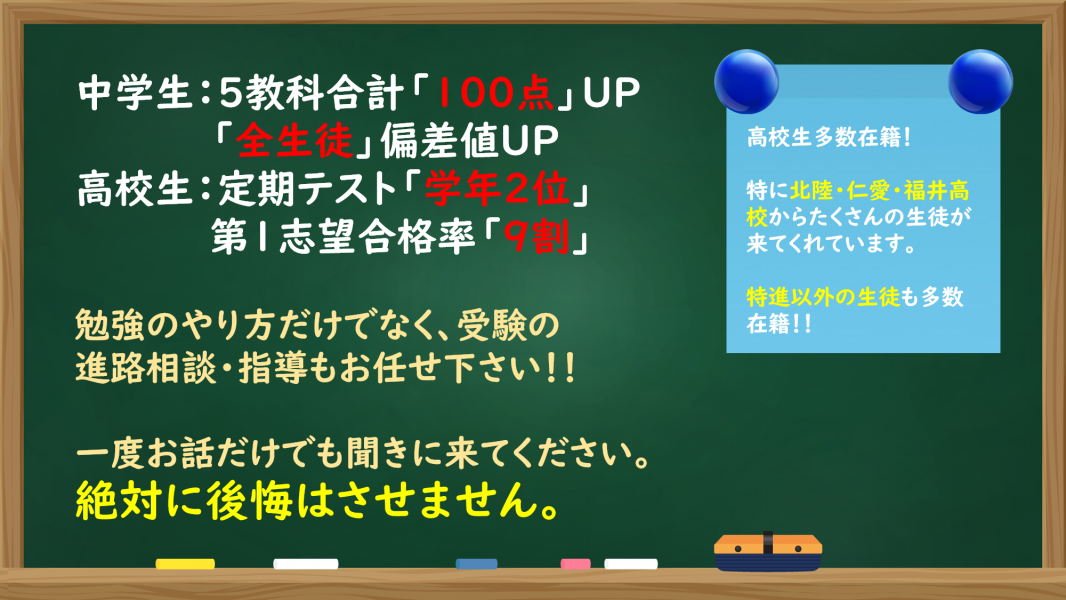 中学生：5教科合計「100点」UP
「全生徒」偏差値UP
高校生：定期テスト「学年2位」
第1志望合格率「9割」

勉強のやり方だけでなく、受験の進路相談・指導もお任せ下さい!!

一度お話だけでも聞きに来てください。
絶対に後悔はさせません。

高校生多数在籍！

特に北陸・仁愛・福井高校からたくさんの生徒が来てくれています。

特進以外の生徒も多数在籍!!